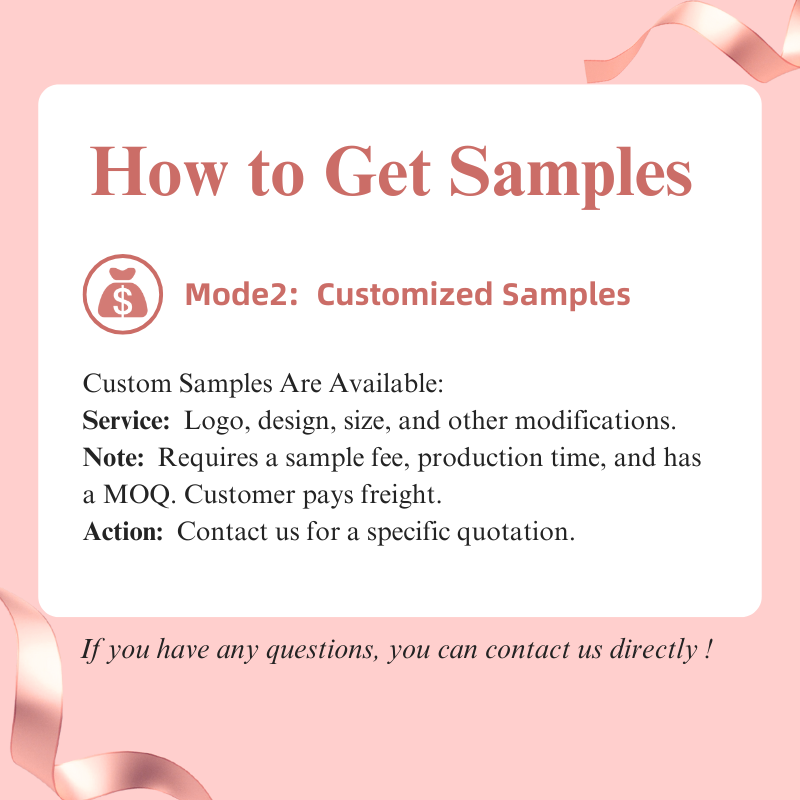 How to Get Samples

$ Mode2: Customized Samples

Custom Samples Are Available:
Service: Logo, design, size, and other modifications.
Note: Requires a sample fee, production time, and has a MOQ. Customer pays freight.
Action: Contact us for a specific quotation.

If you have any questions, you can contact us directly !